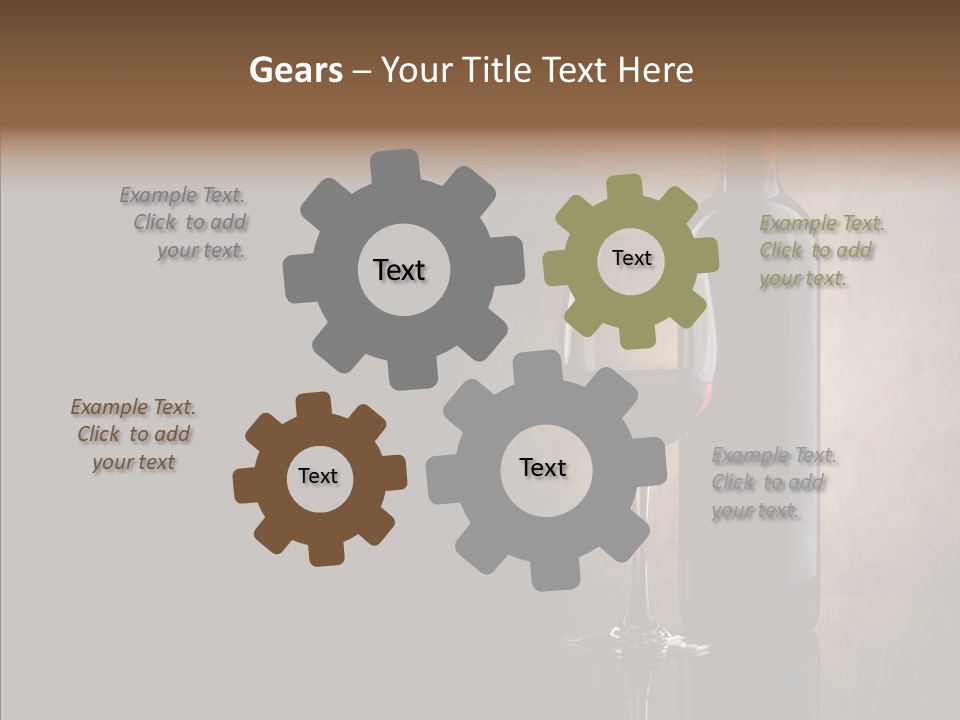 Gears – Your Title Text Here

Example Text. Click to add your text.

Text

Text

Example Text. Click to add your text.

Example Text. Click to add your text

Text

Text

Example Text. Click to add your text.